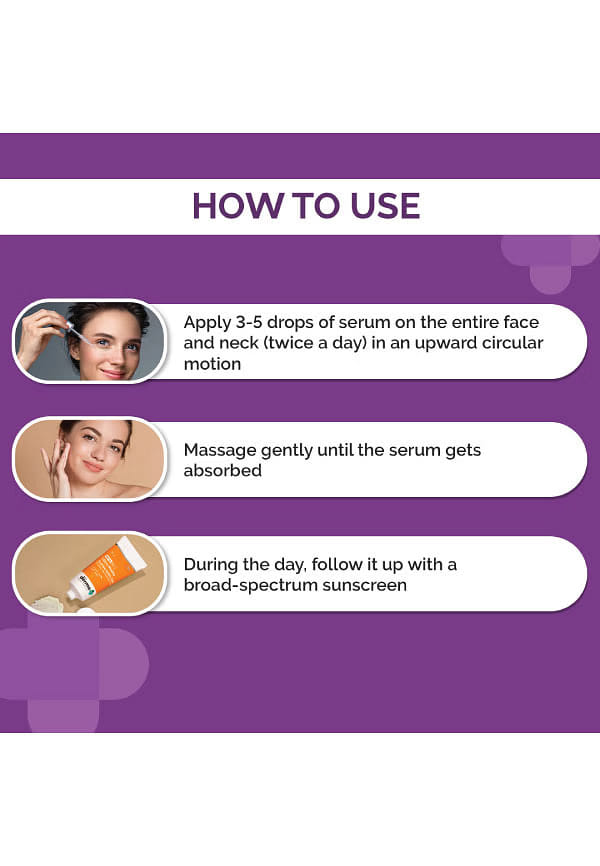 HOW TO USE

Apply 3-5 drops of serum on the entire face and neck (twice a day) in an upward circular motion

Massage gently until the serum gets absorbed

During the day, follow it up with a broad-spectrum sunscreen